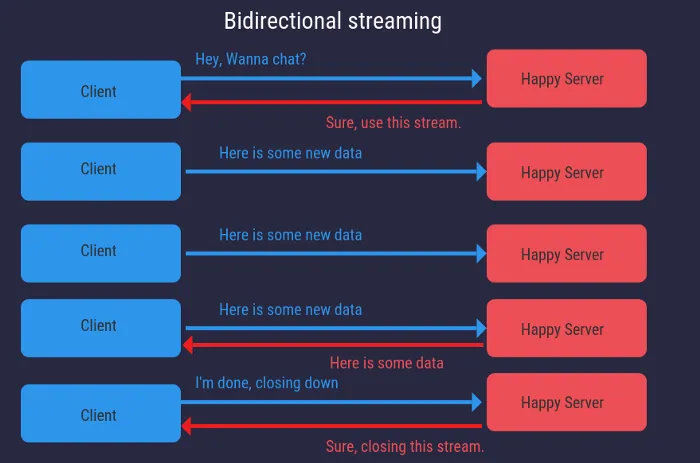 Bidirectional streaming

Client
Hey, Wanna chat?
Happy Server
Sure, use this stream.

Client
Here is some new data
Happy Server

Client
Here is some new data
Happy Server

Client
Here is some new data
Happy Server
Here is some data

Client
I'm done, closing down
Happy Server
Sure, closing this stream.